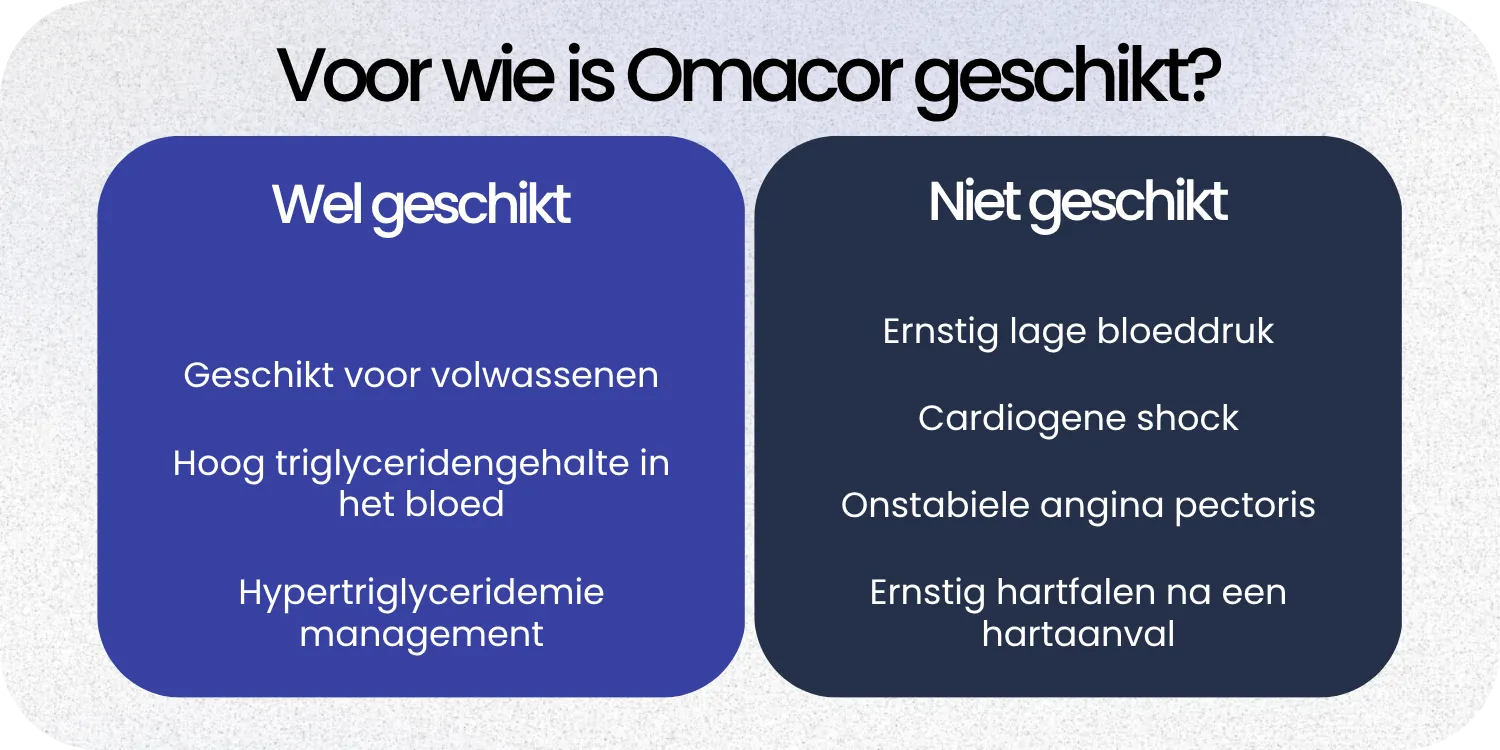 Voor wie is Omacor geschikt?

Wel geschikt

Geschikt voor volwassenen

Hoog triglyceridengehalte in het bloed

Hypertriglyceridemie management

Niet geschikt

Ernstig lage bloeddruk

Cardiogene shock

Onstabiele angina pectoris

Ernstig hartfalen na een hartaanval